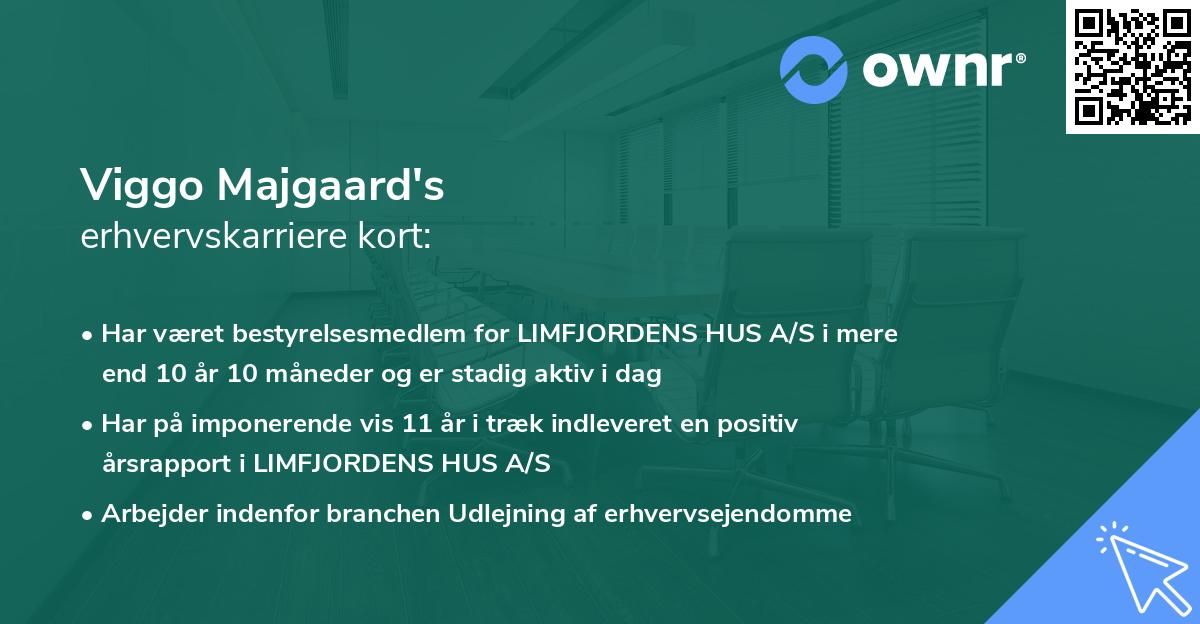 ownr®

Viggo Majgaard's
erhvervskarriere kort:

• Har været bestyrelsesmedlem for LIMFJORDENS HUS A/S i mere end 10 år 10 måneder og er stadig aktiv i dag

• Har på imponerende vis 11 år i træk indleveret en positiv årsrapport i LIMFJORDENS HUS A/S

• Arbejder indenfor branchen Udlejning af erhvervsejendomme